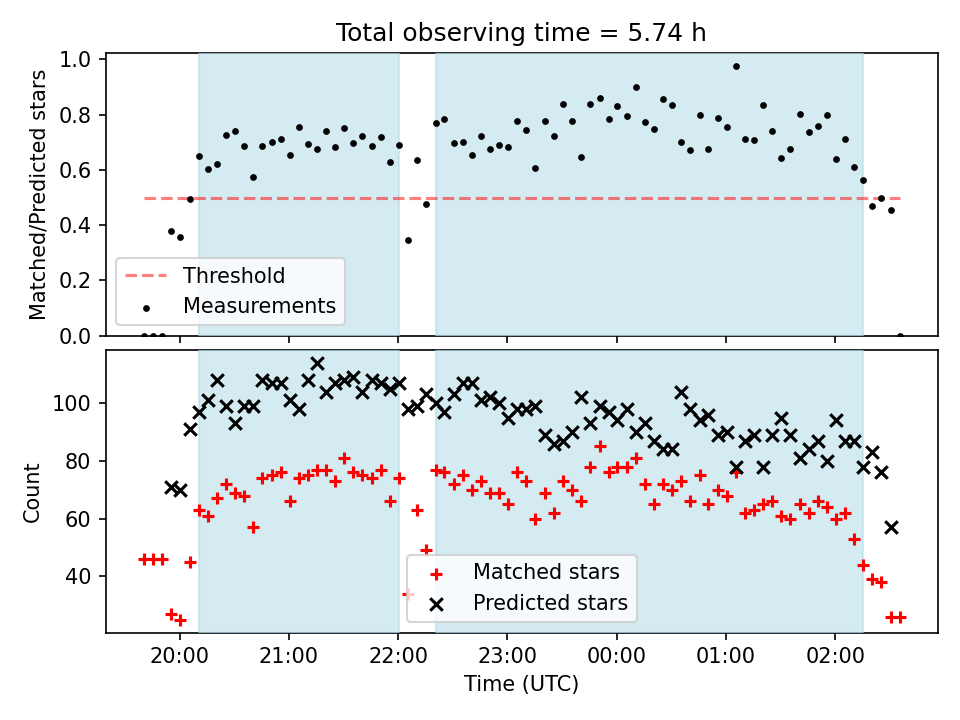 Total observing time = 5.74 h

Matched/Predicted stars

1.0
0.8
0.6
0.4
0.2
0.0

Threshold
Measurements

Count

100
80
60
40

Matched stars
Predicted stars

20:00
21:00
22:00
23:00
00:00
01:00
02:00

Time (UTC)